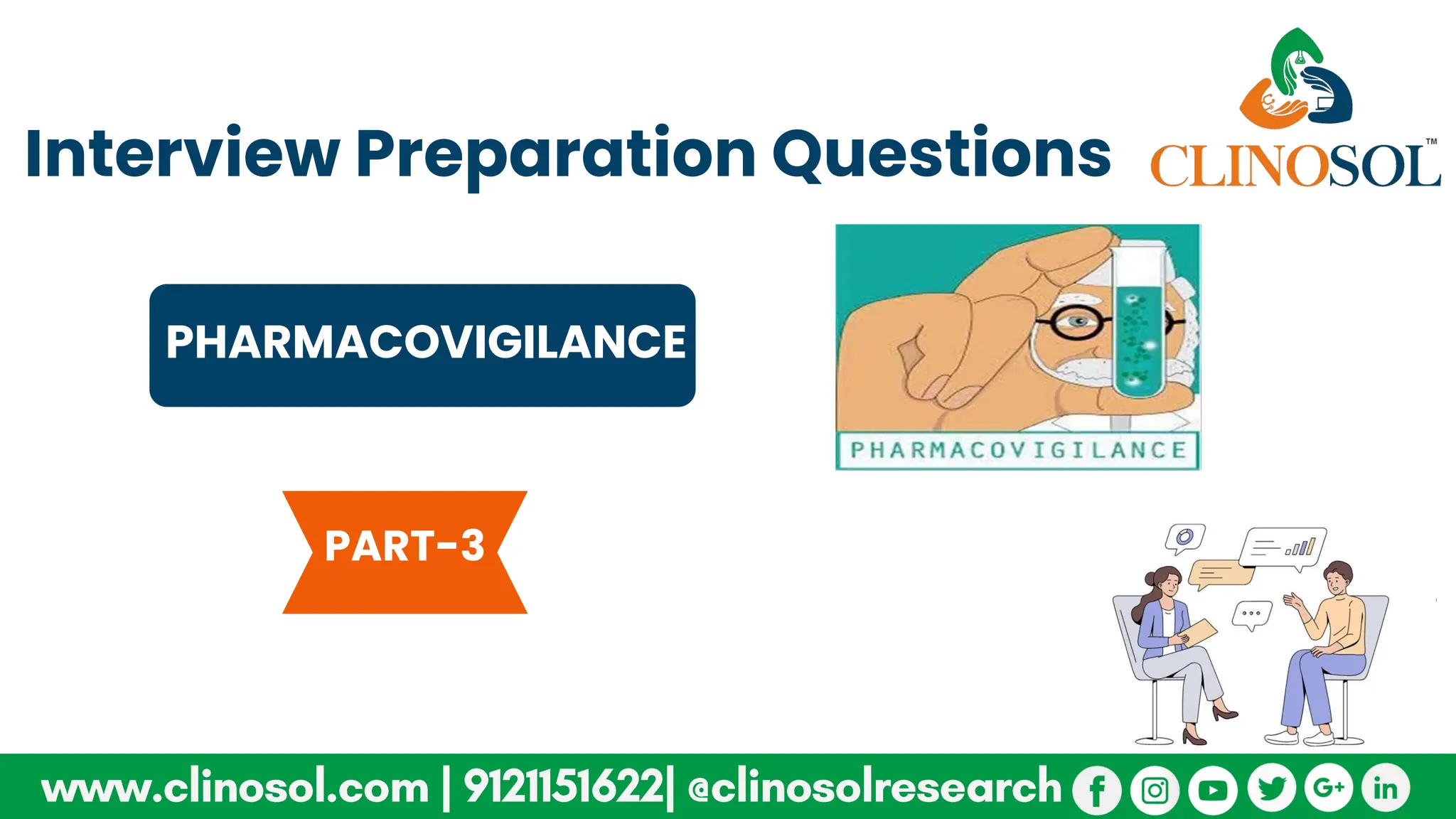 Interview Preparation Questions

CLINOSOL™

PHARMACOVIGILANCE

PHARMACOVIGILANCE

PART-3

www.clinosol.com | 9121151622| @clinosolresearch